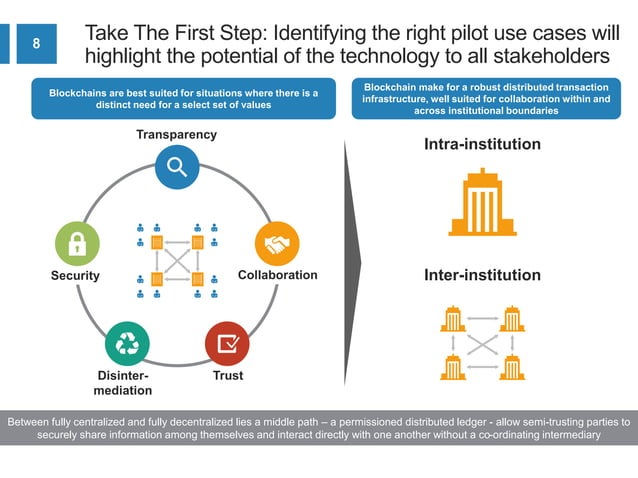 8

Take The First Step: Identifying the right pilot use cases will highlight the potential of the technology to all stakeholders

Blockchains are best suited for situations where there is a distinct need for a select set of values

Transparency

Security

Collaboration

Disinter-mediation

Trust

Blockchain make for a robust distributed transaction infrastructure, well suited for collaboration within and across institutional boundaries

Intra-institution

Inter-institution

Between fully centralized and fully decentralized lies a middle path – a permissioned distributed ledger - allow semi-trusting parties to securely share information among themselves and interact directly with one another without a co-ordinating intermediary